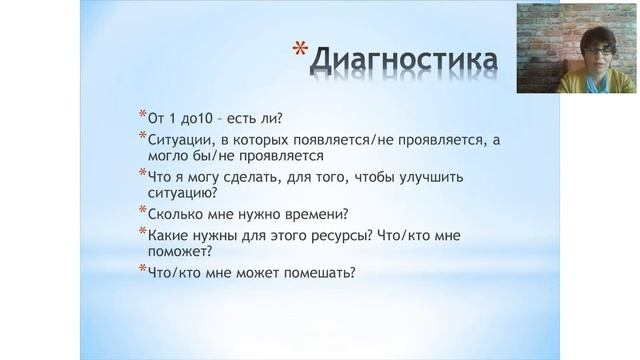 *Диагностика

*От 1 до10 – есть ли?

*Ситуации, в которых появляется/не проявляется, а могло бы/не проявляется

*Что я могу сделать, для того, чтобы улучшить ситуацию?

*Сколько мне нужно времени?

*Какие нужны для этого ресурсы? Что/кто мне поможет?

*Что/кто мне может помешать?